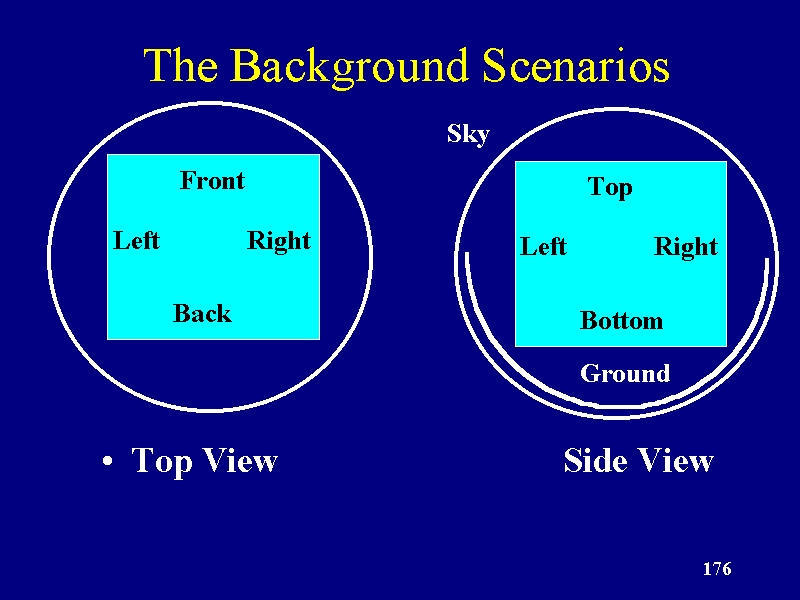 The Background Scenarios

Front

Left

Right

Back

Sky

Top

Left

Right

Bottom

Ground

• Top View

Side View

176